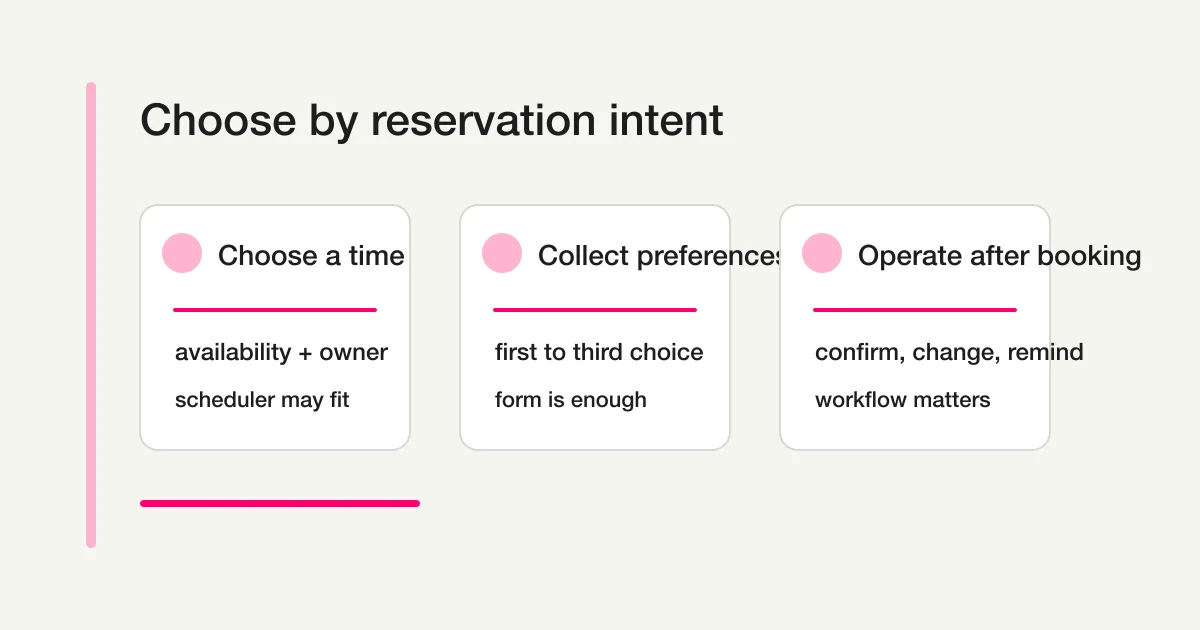 Choose by reservation intent

Choose a time

availability + owner

scheduler may fit

Collect preferences

first to third choice

form is enough

Operate after booking

confirm, change, remind

workflow matters